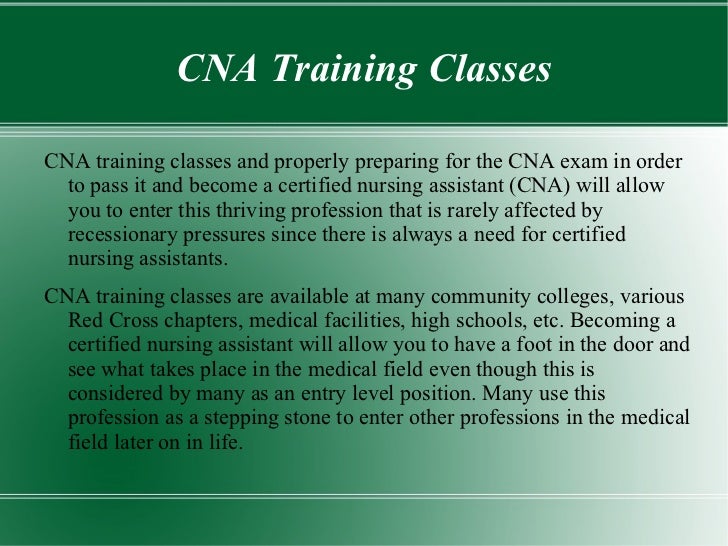 CNA Training Classes

CNA training classes and properly preparing for the CNA exam in order to pass it and become a certified nursing assistant (CNA) will allow you to enter this thriving profession that is rarely affected by recessionary pressures since there is always a need for certified nursing assistants.

CNA training classes are available at many community colleges, various Red Cross chapters, medical facilities, high schools, etc. Becoming a certified nursing assistant will allow you to have a foot in the door and see what takes place in the medical field even though this is considered by many as an entry level position. Many use this profession as a stepping stone to enter other professions in the medical field later on in life.